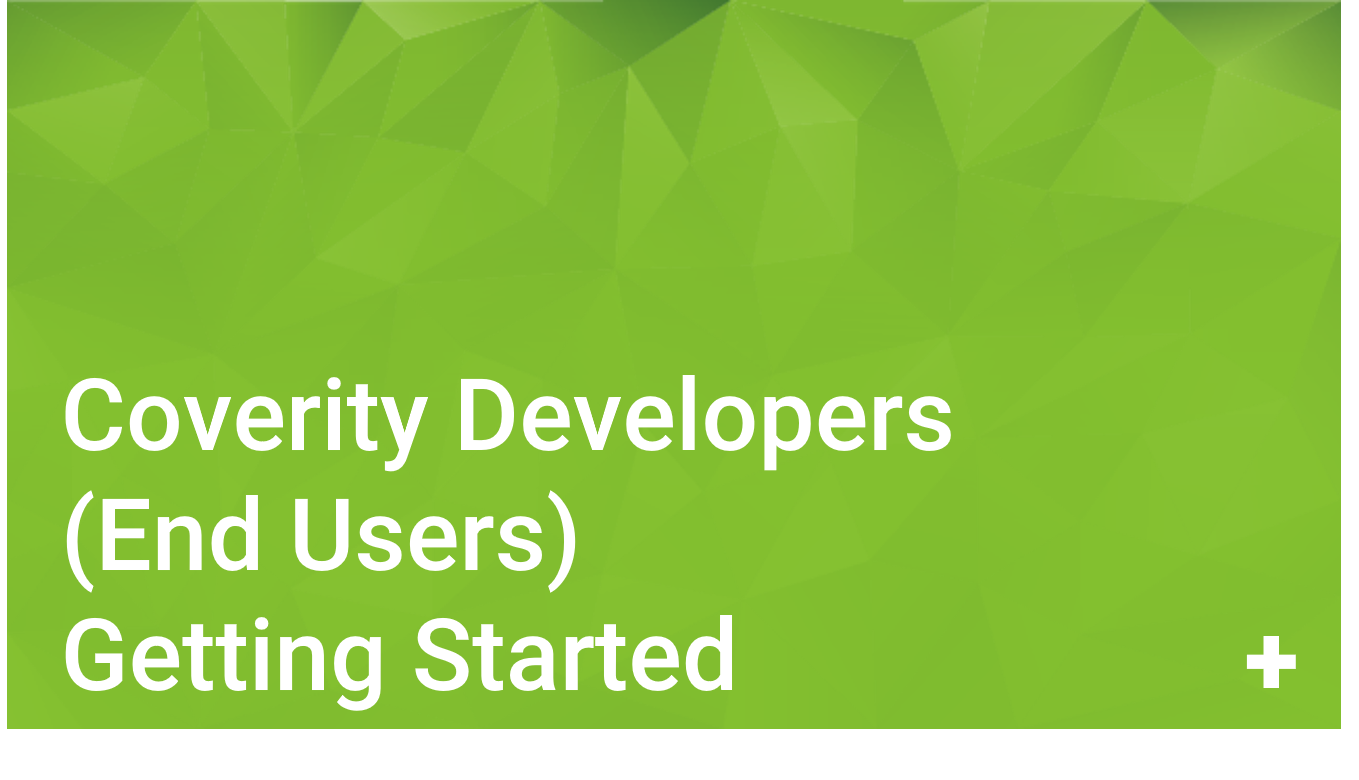 Coverity Developers
(End Users)
Getting Started

+